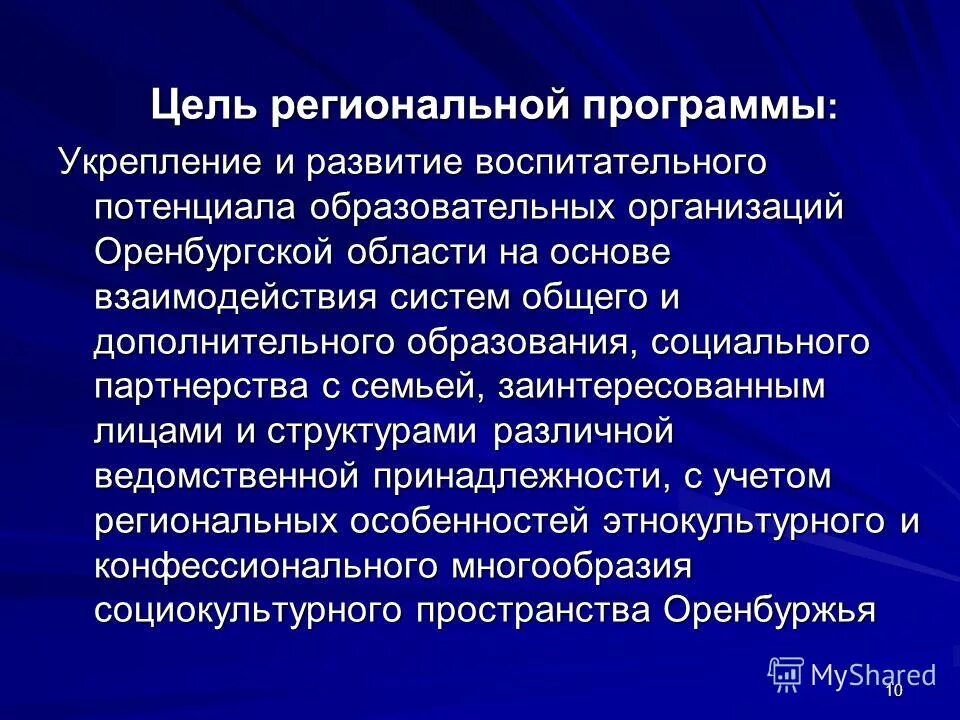 Цель региональной программы:

Укрепление и развитие воспитательного потенциала образовательных организаций Оренбургской области на основе взаимодействия систем общего и дополнительного образования, социального партнерства с семьей, заинтересованным лицами и структурами различной ведомственной принадлежности, с учетом региональных особенностей этнокультурного и конфессионального многообразия социокультурного пространства Оренбуржья

MyShared

10